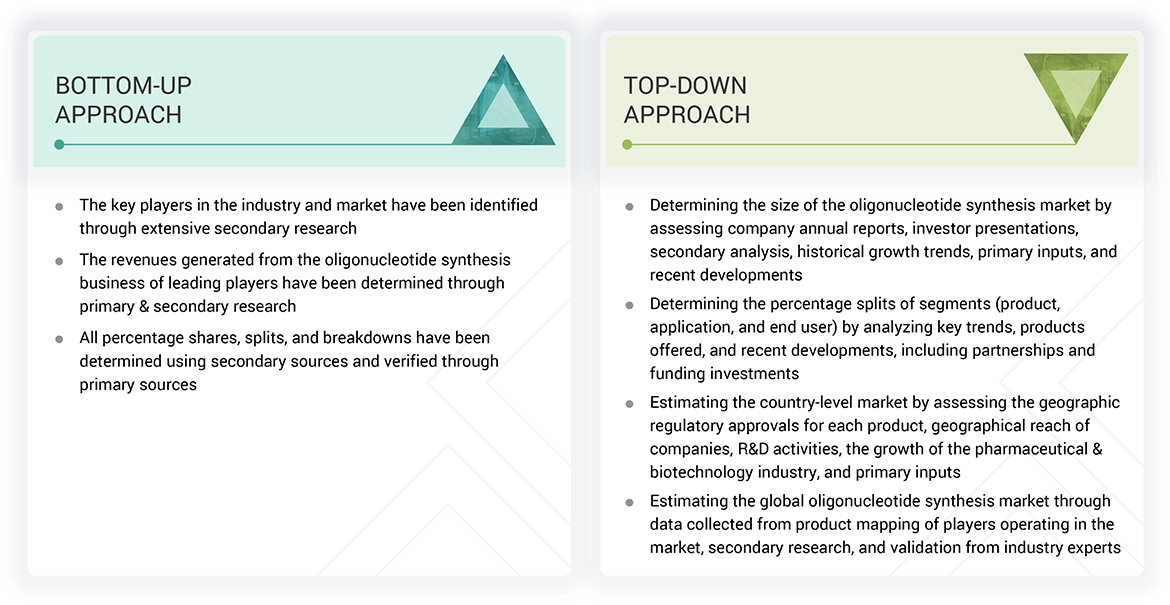 BOTTOM-UP APPROACH

- The key players in the industry and market have been identified through extensive secondary research
- The revenues generated from the oligonucleotide synthesis business of leading players have been determined through primary & secondary research
- All percentage shares, splits, and breakdowns have been determined using secondary sources and verified through primary sources

TOP-DOWN APPROACH

- Determining the size of the oligonucleotide synthesis market by assessing company annual reports, investor presentations, secondary analysis, historical growth trends, primary inputs, and recent developments
- Determining the percentage splits of segments (product, application, and end user) by analyzing key trends, products offered, and recent developments, including partnerships and funding investments
- Estimating the country-level market by assessing the geographic regulatory approvals for each product, geographical reach of companies, R&D activities, the growth of the pharmaceutical & biotechnology industry, and primary inputs
- Estimating the global oligonucleotide synthesis market through data collected from product mapping of players operating in the market, secondary research, and validation from industry experts